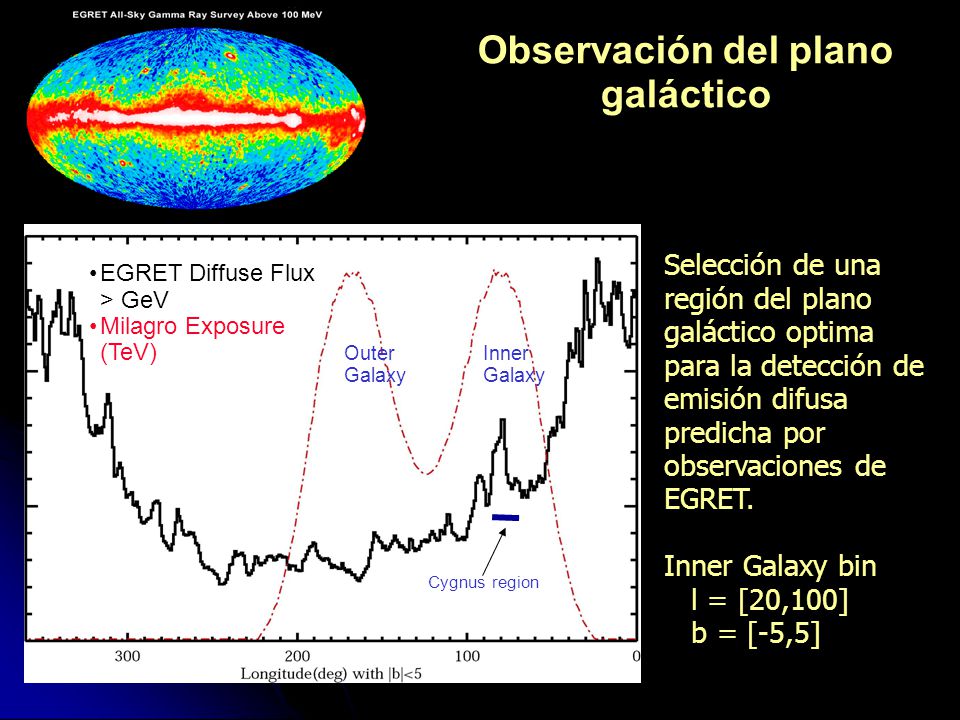 EGRET All-Sky Gamma Ray Survey Above 100 MeV

Observación del plano galáctico

•EGRET Diffuse Flux > GeV
•Milagro Exposure (TeV)

Outer Galaxy

Inner Galaxy

Cygnus region

300 200 100 0

Longitude(deg) with |b|<5

Selección de una región del plano galáctico optima para la detección de emisión difusa predicha por observaciones de EGRET.

Inner Galaxy bin
l = [20,100]
b = [-5,5]